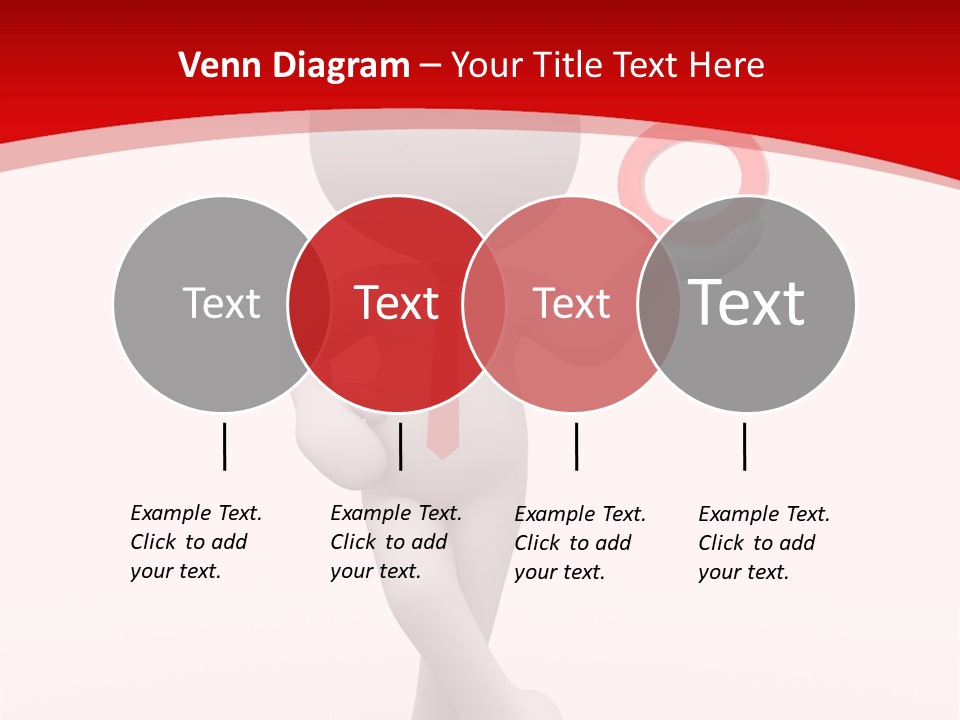 Venn Diagram – Your Title Text Here

Text

Text

Text

Text

Example Text. Click to add your text.

Example Text. Click to add your text.

Example Text. Click to add your text.

Example Text. Click to add your text.